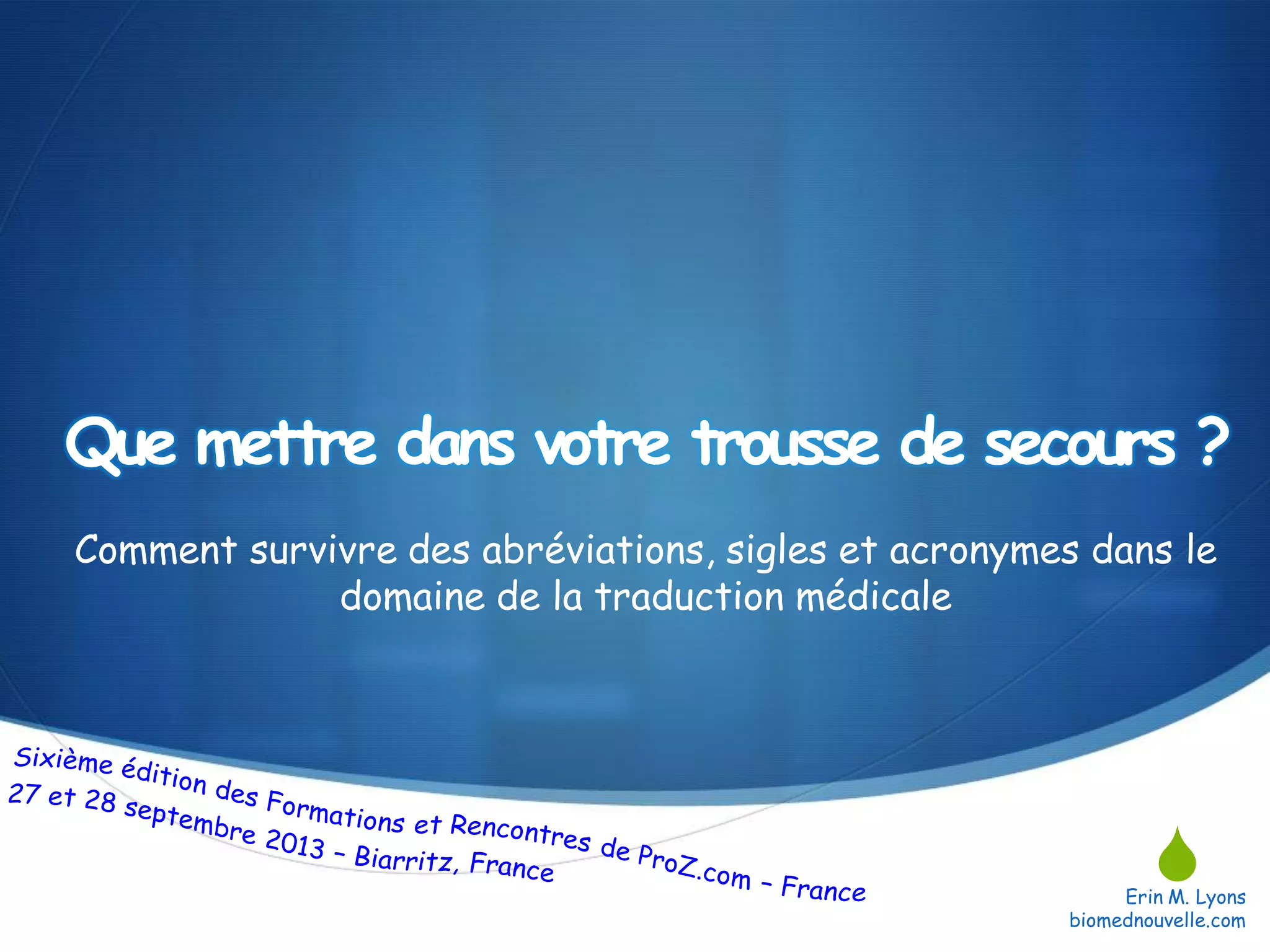 Que mettre dans votre trousse de secours ?

Comment survivre des abréviations, sigles et acronymes dans le domaine de la traduction médicale

Sixième édition des Formations et Rencontres de ProZ.com – France
27 et 28 septembre 2013 – Biarritz, France

Erin M. Lyons
biomednouvelle.com